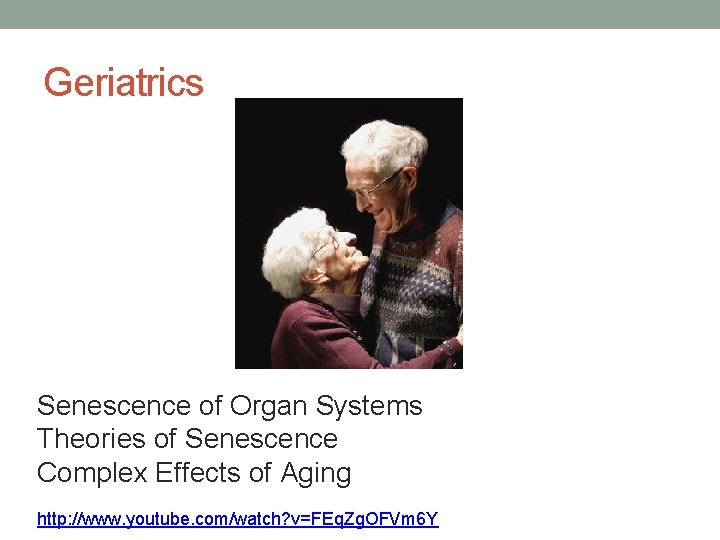 Geriatrics

Senescence of Organ Systems
Theories of Senescence
Complex Effects of Aging

http://www.youtube.com/watch?v=FEqZgOFVm6Y